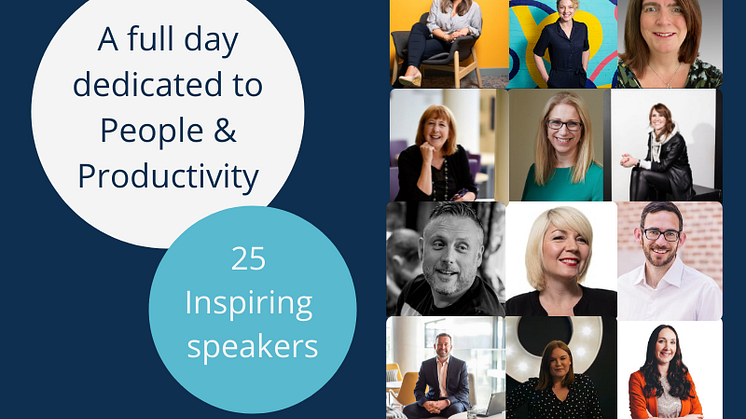 A full day dedicated to People & Productivity

25 Inspiring speakers